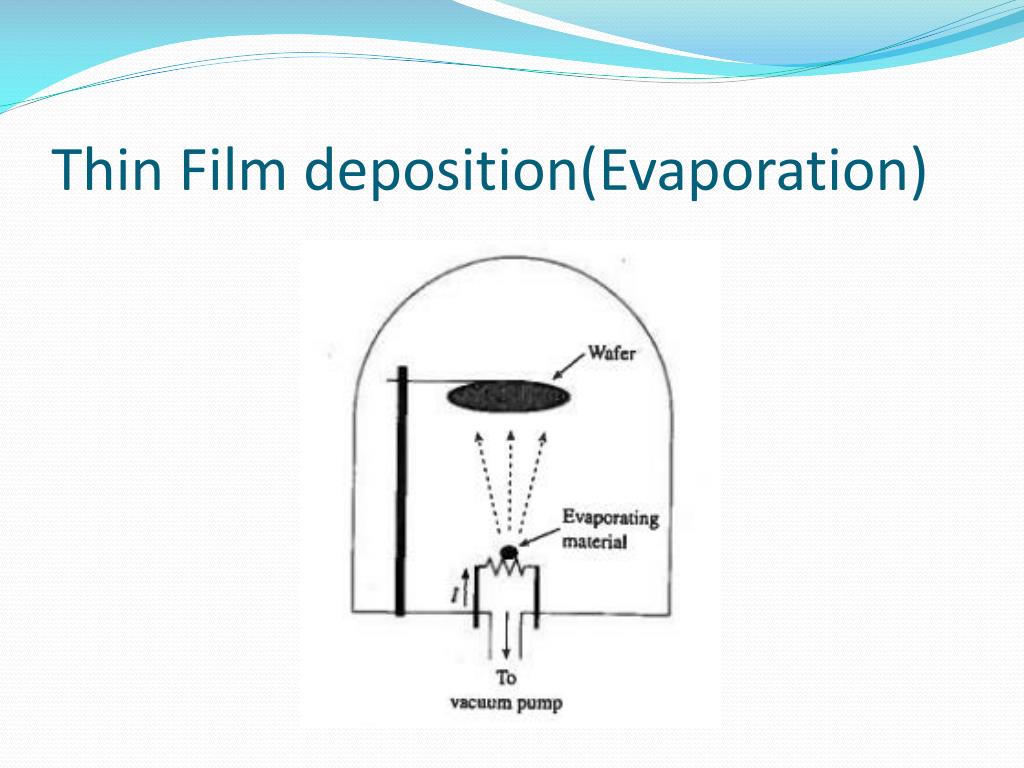 Thin Film deposition(Evaporation)

Wafer

Evaporating material

$I$

To vacuum pump